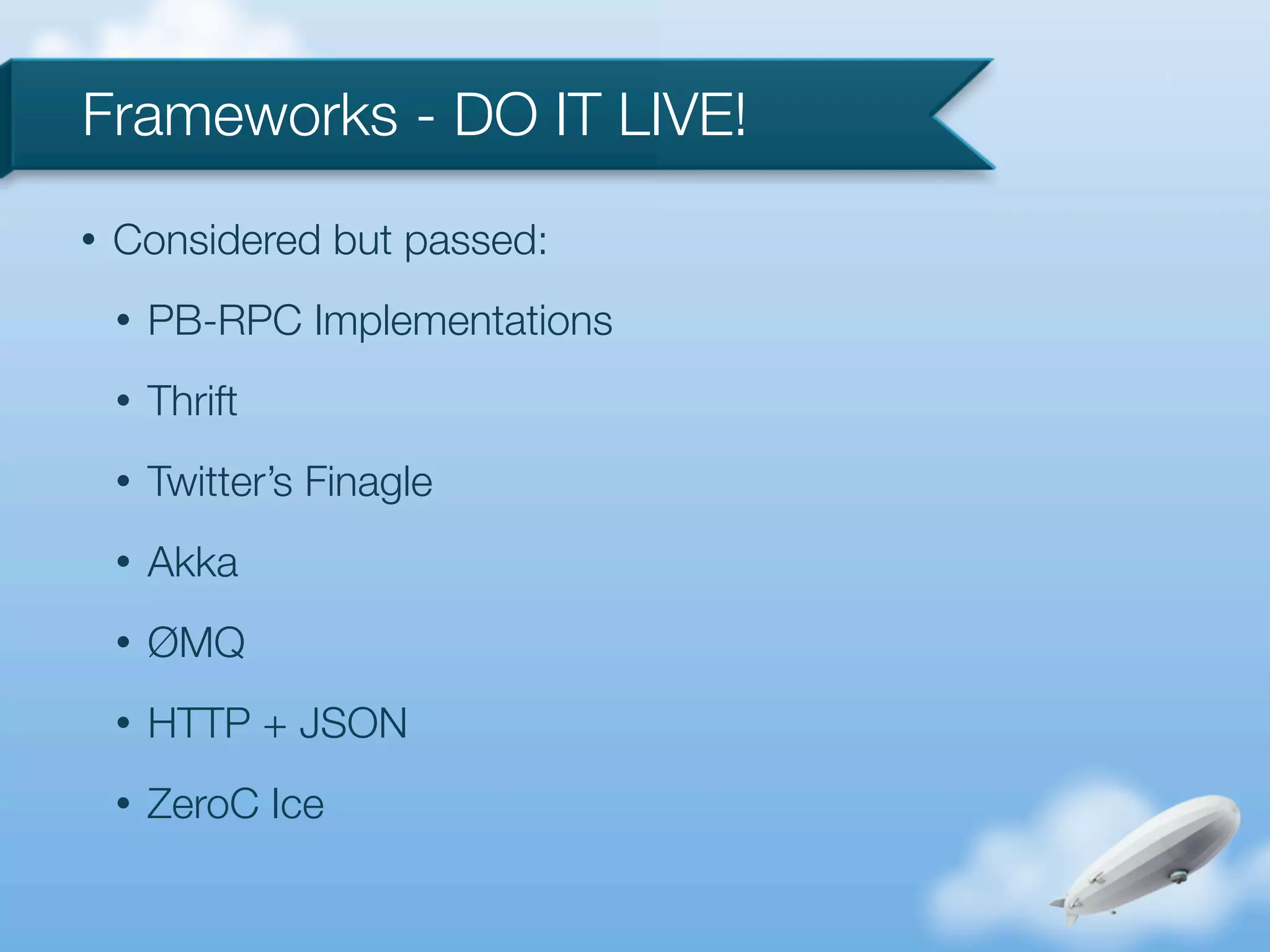 Frameworks - DO IT LIVE!

• Considered but passed:

• PB-RPC Implementations

• Thrift

• Twitter's Finagle

• Akka

• ØMQ

• HTTP + JSON

• ZeroC Ice